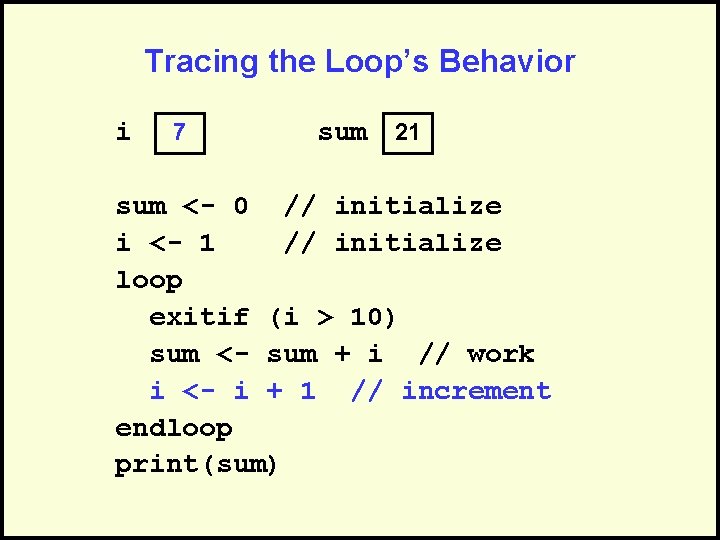 Tracing the Loop's Behavior

i 7 sum 21

sum <- 0 // initialize
i <- 1 // initialize
loop
exitif (i > 10)
sum <- sum + i // work
i <- i + 1 // increment
endloop
print(sum)